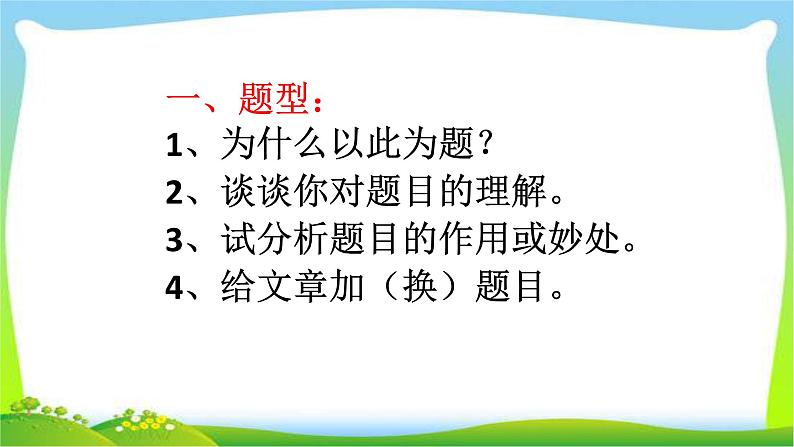 一、题型：

1、为什么以此为题？

2、谈谈你对题目的理解。

3、试分析题目的作用或妙处。

4、给文章加（换）题目。